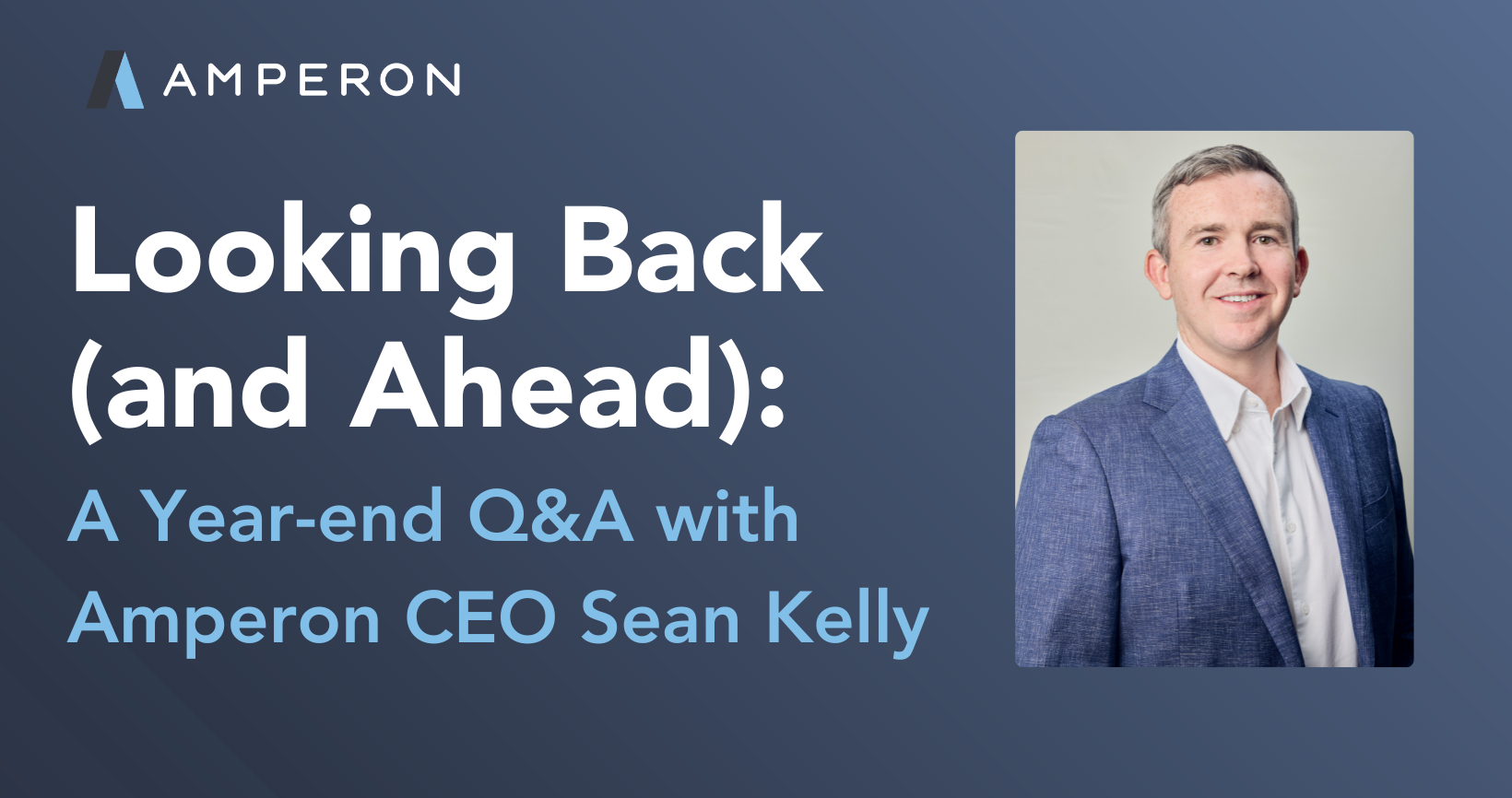 AMPERON

Looking Back (and Ahead):

A Year-end Q&A with Amperon CEO Sean Kelly